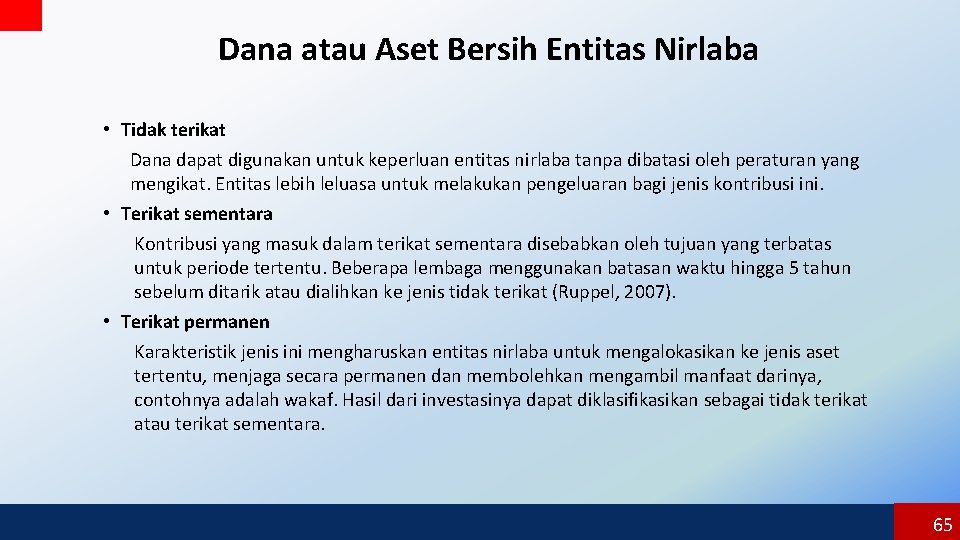 Dana atau Aset Bersih Entitas Nirlaba

• Tidak terikat
Dana dapat digunakan untuk keperluan entitas nirlaba tanpa dibatasi oleh peraturan yang mengikat. Entitas lebih leluasa untuk melakukan pengeluaran bagi jenis kontribusi ini.

• Terikat sementara
Kontribusi yang masuk dalam terikat sementara disebabkan oleh tujuan yang terbatas untuk periode tertentu. Beberapa lembaga menggunakan batasan waktu hingga 5 tahun sebelum ditarik atau dialihkan ke jenis tidak terikat (Ruppel, 2007).

• Terikat permanen
Karakteristik jenis ini mengharuskan entitas nirlaba untuk mengalokasikan ke jenis aset tertentu, menjaga secara permanen dan membolehkan mengambil manfaat darinya, contohnya adalah wakaf. Hasil dari investasinya dapat diklasifikasikan sebagai tidak terikat atau terikat sementara.

65